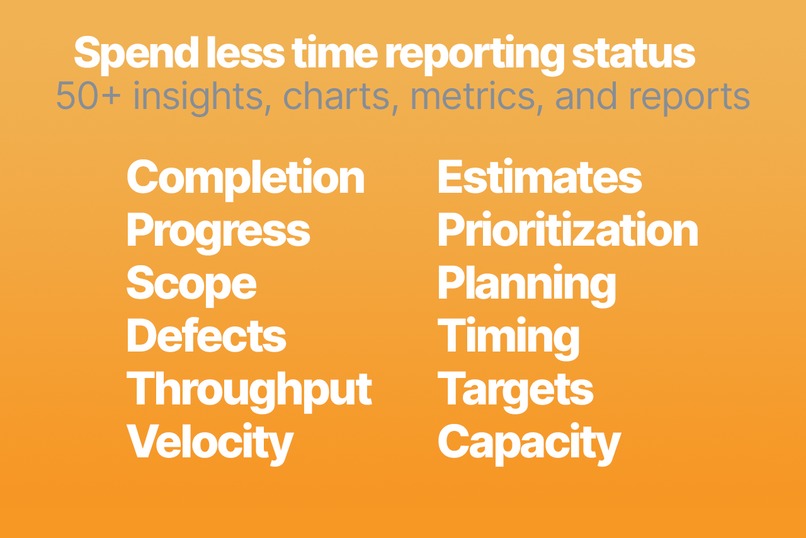 Spend less time reporting status
50+ insights, charts, metrics, and reports

Completion
Progress
Scope
Defects
Throughput
Velocity

Estimates
Prioritization
Planning
Timing
Targets
Capacity